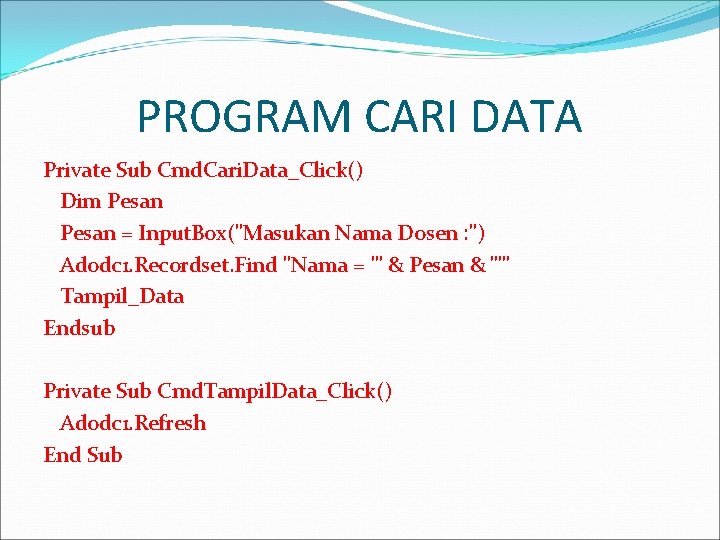 PROGRAM CARI DATA

Private Sub CmdCariData_Click()
Dim Pesan
Pesan = InputBox("Masukan Nama Dosen :")
Adodc1.Recordset.Find "Nama = '" & Pesan & "'"
Tampil_Data
Endsub

Private Sub CmdTampilData_Click()
Adodc1.Refresh
End Sub